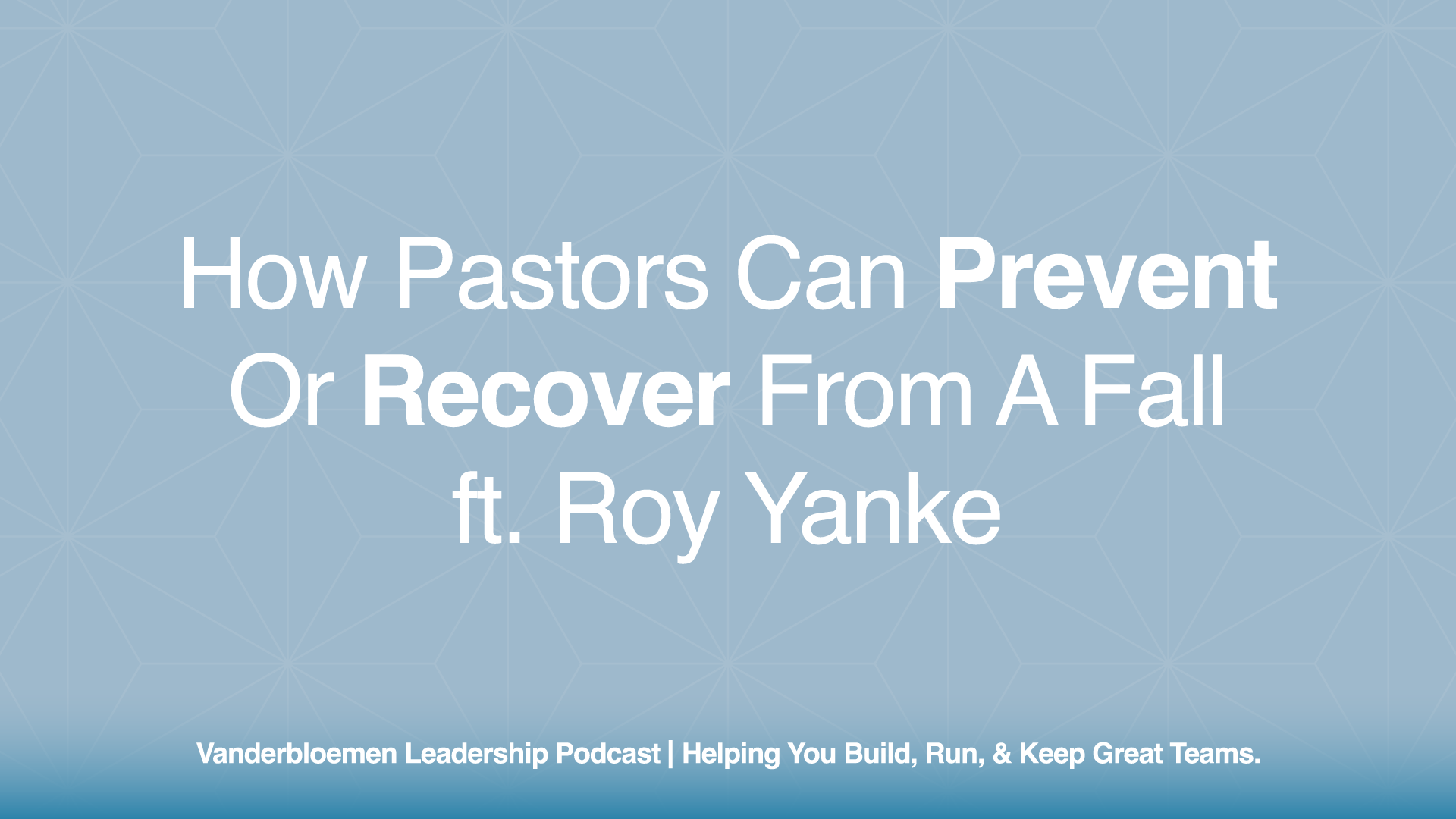 How Pastors Can Prevent Or Recover From A Fall ft. Roy Yanke

Vanderbloemen Leadership Podcast | Helping You Build, Run, & Keep Great Teams.